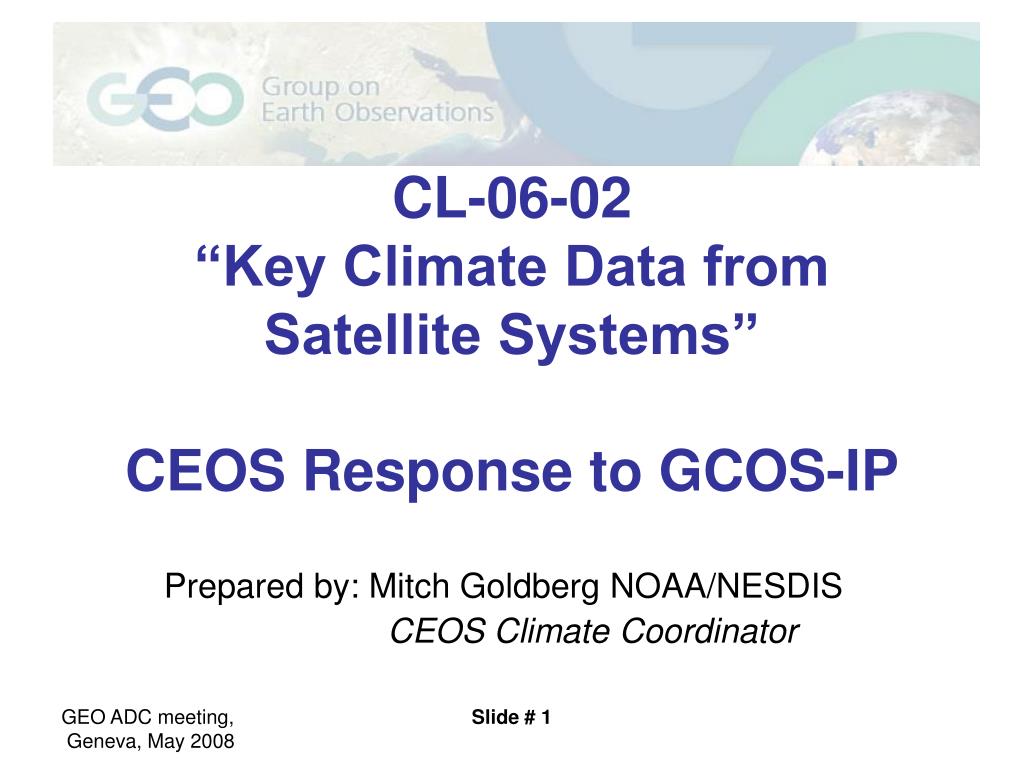 GEO Group on Earth Observations

CL-06-02
“Key Climate Data from Satellite Systems”

CEOS Response to GCOS-IP

Prepared by: Mitch Goldberg NOAA/NESDIS
CEOS Climate Coordinator

GEO ADC meeting, Geneva, May 2008

Slide # 1